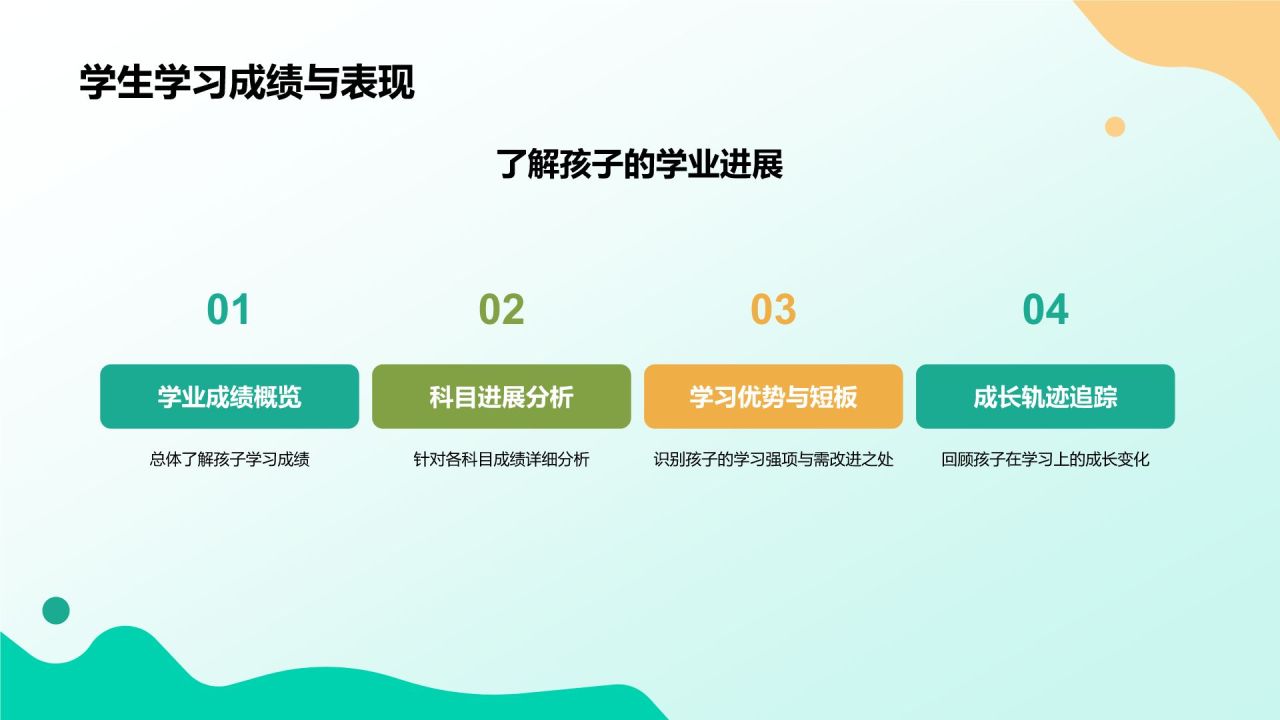 学生学习成绩与表现

了解孩子的学业进展

01

学业成绩概览

总体了解孩子学习成绩

02

科目进展分析

针对各科目成绩详细分析

03

学习优势与短板

识别孩子的学习强项与需改进之处

04

成长轨迹追踪

回顾孩子在学习上的成长变化